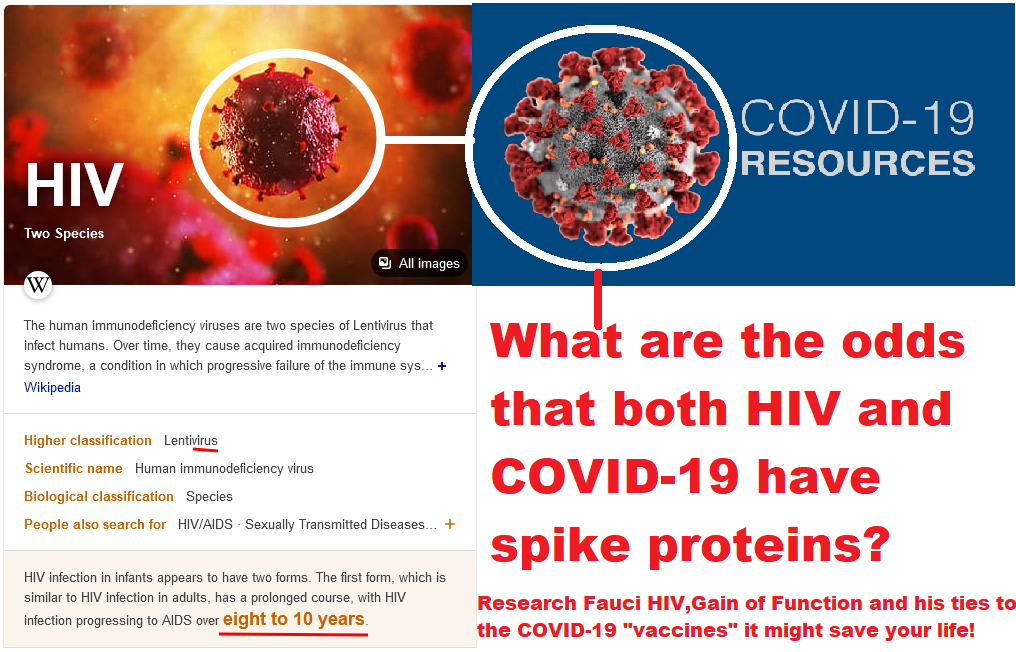 HIV

Two Species

All images

W

The human immunodeficiency viruses are two species of Lentivirus that infect humans. Over time, they cause acquired immunodeficiency syndrome, a condition in which progressive failure of the immune sys… +
Wikipedia

Higher classification Lentivirus
Scientific name Human immunodeficiency virus
Biological classification Species
People also search for HIV/AIDS · Sexually Transmitted Diseases… +

HIV infection in infants appears to have two forms. The first form, which is similar to HIV infection in adults, has a prolonged course, with HIV infection progressing to AIDS over eight to 10 years.

COVID-19
RESOURCES

What are the odds that both HIV and COVID-19 have spike proteins?

Research Fauci HIV,Gain of Function and his ties to the COVID-19 "vaccines" it might save your life!